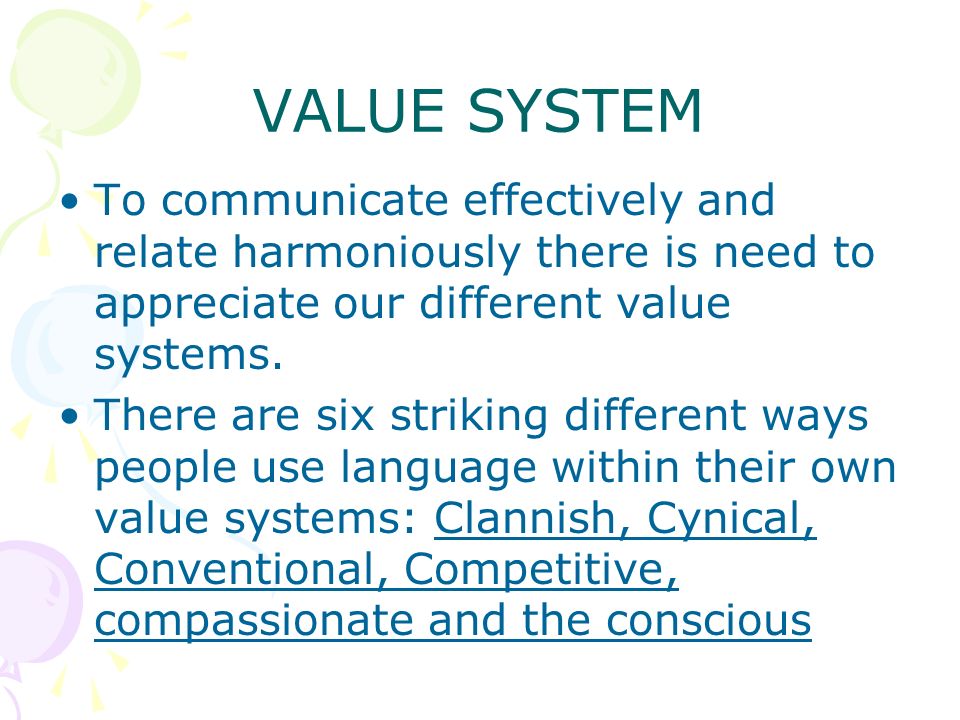 VALUE SYSTEM

• To communicate effectively and relate harmoniously there is need to appreciate our different value systems.

• There are six striking different ways people use language within their own value systems: Clannish, Cynical, Conventional, Competitive, compassionate and the conscious